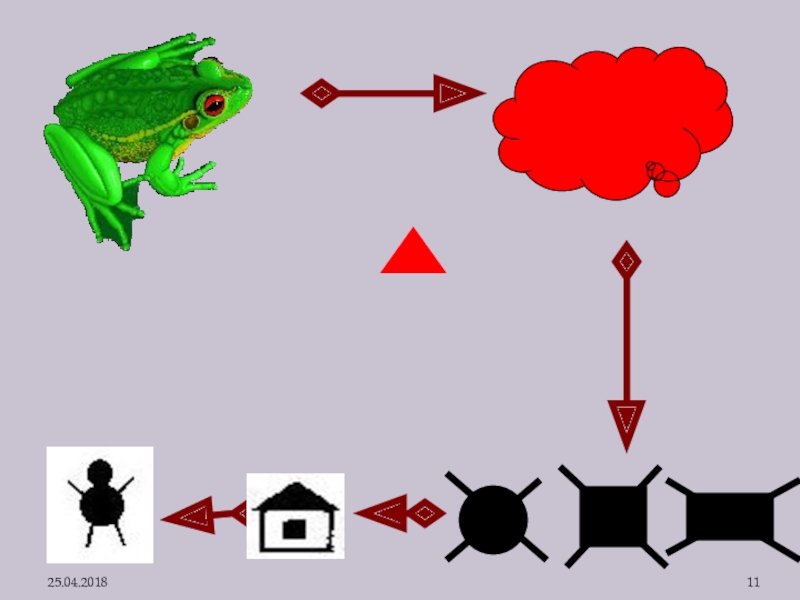 25.04.2018

11